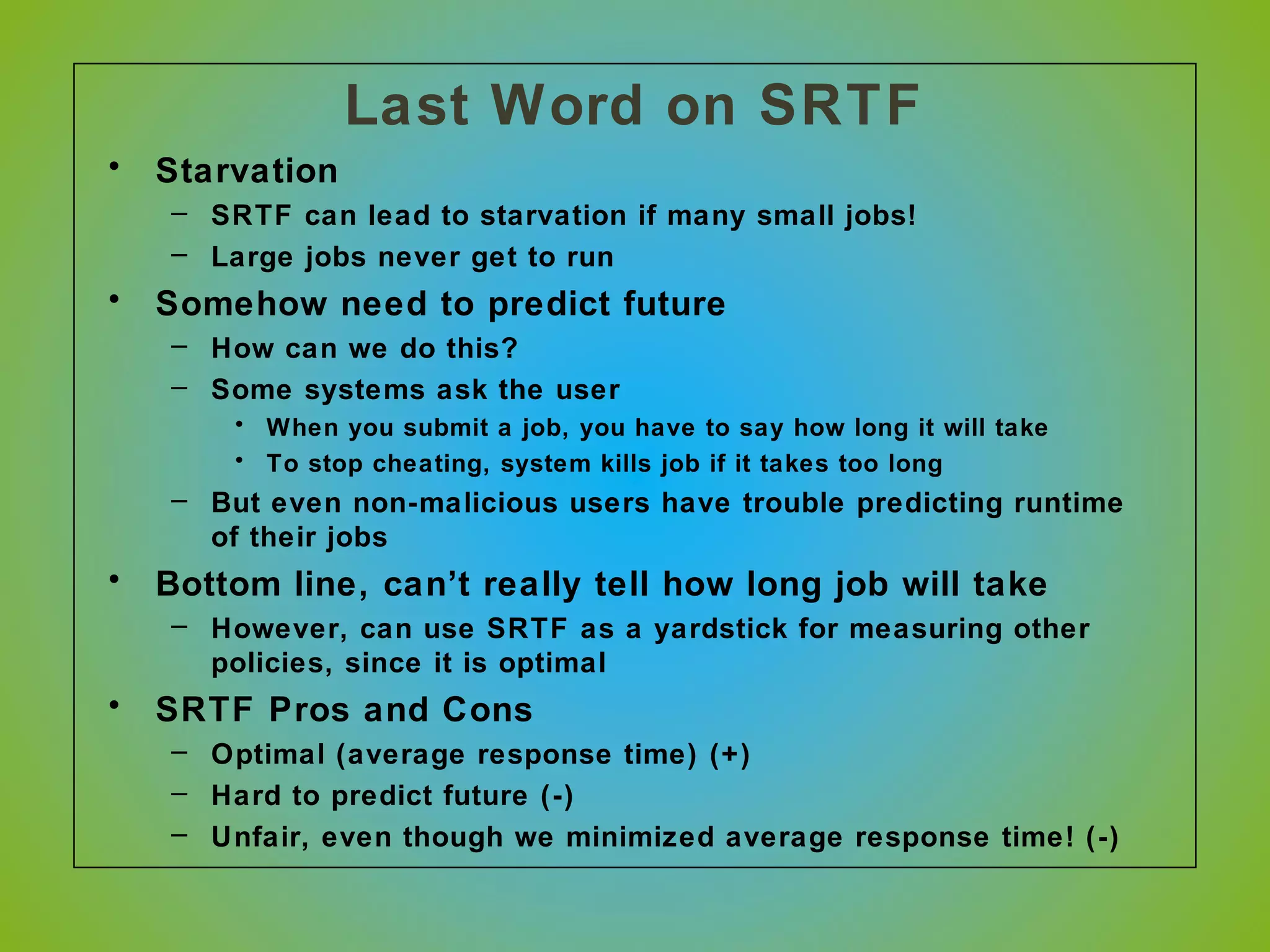 Last Word on SRTF

• Starvation
  – SRTF can lead to starvation if many small jobs!
  – Large jobs never get to run
• Somehow need to predict future
  – How can we do this?
  – Some systems ask the user
    • When you submit a job, you have to say how long it will take
    • To stop cheating, system kills job if it takes too long
  – But even non-malicious users have trouble predicting runtime of their jobs
• Bottom line, can’t really tell how long job will take
  – However, can use SRTF as a yardstick for measuring other policies, since it is optimal
• SRTF Pros and Cons
  – Optimal (average response time) (+)
  – Hard to predict future (-)
  – Unfair, even though we minimized average response time! (-)